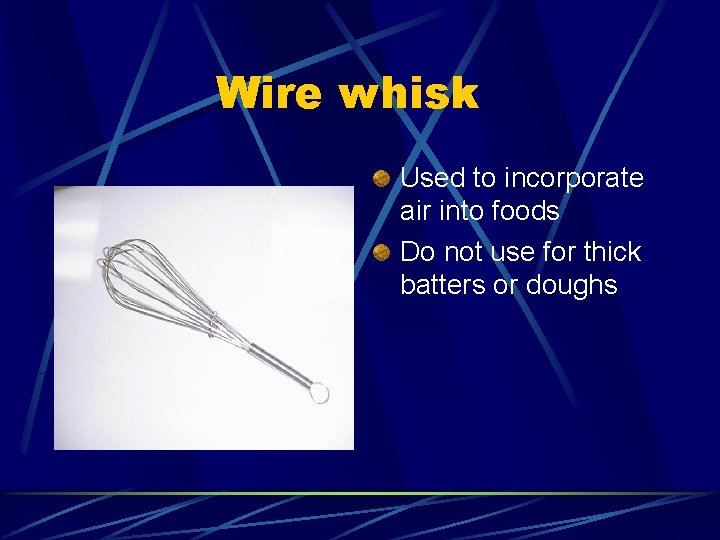 Wire whisk

Used to incorporate air into foods

Do not use for thick batters or doughs